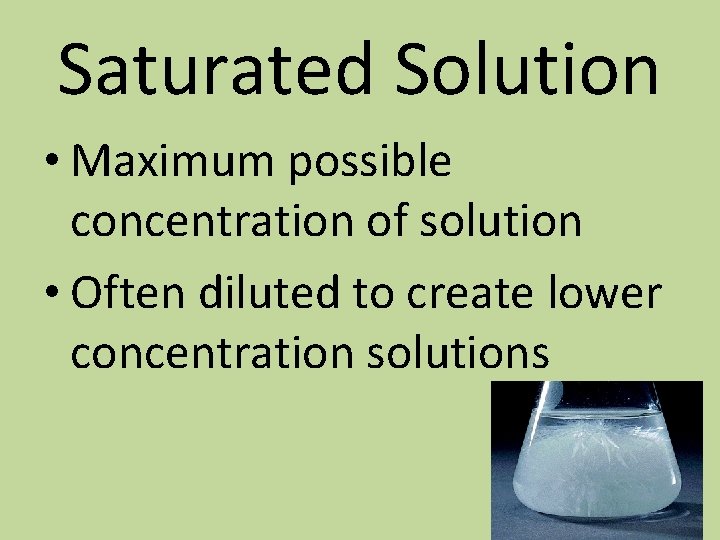 Saturated Solution

• Maximum possible concentration of solution

• Often diluted to create lower concentration solutions